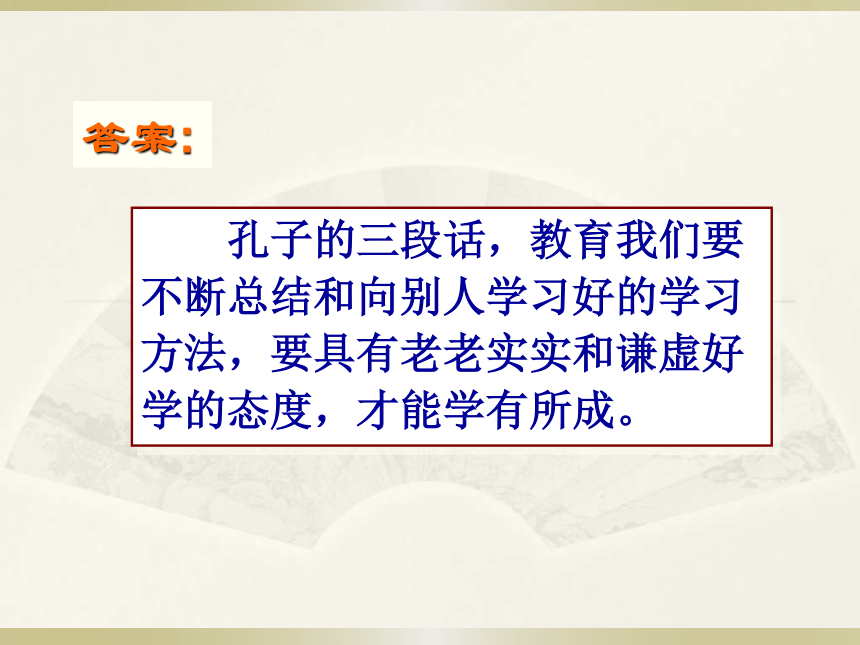 答案:

孔子的三段话，教育我们要不断总结和向别人学习好的学习方法，要具有老老实实和谦虚好学的态度，才能学有所成。